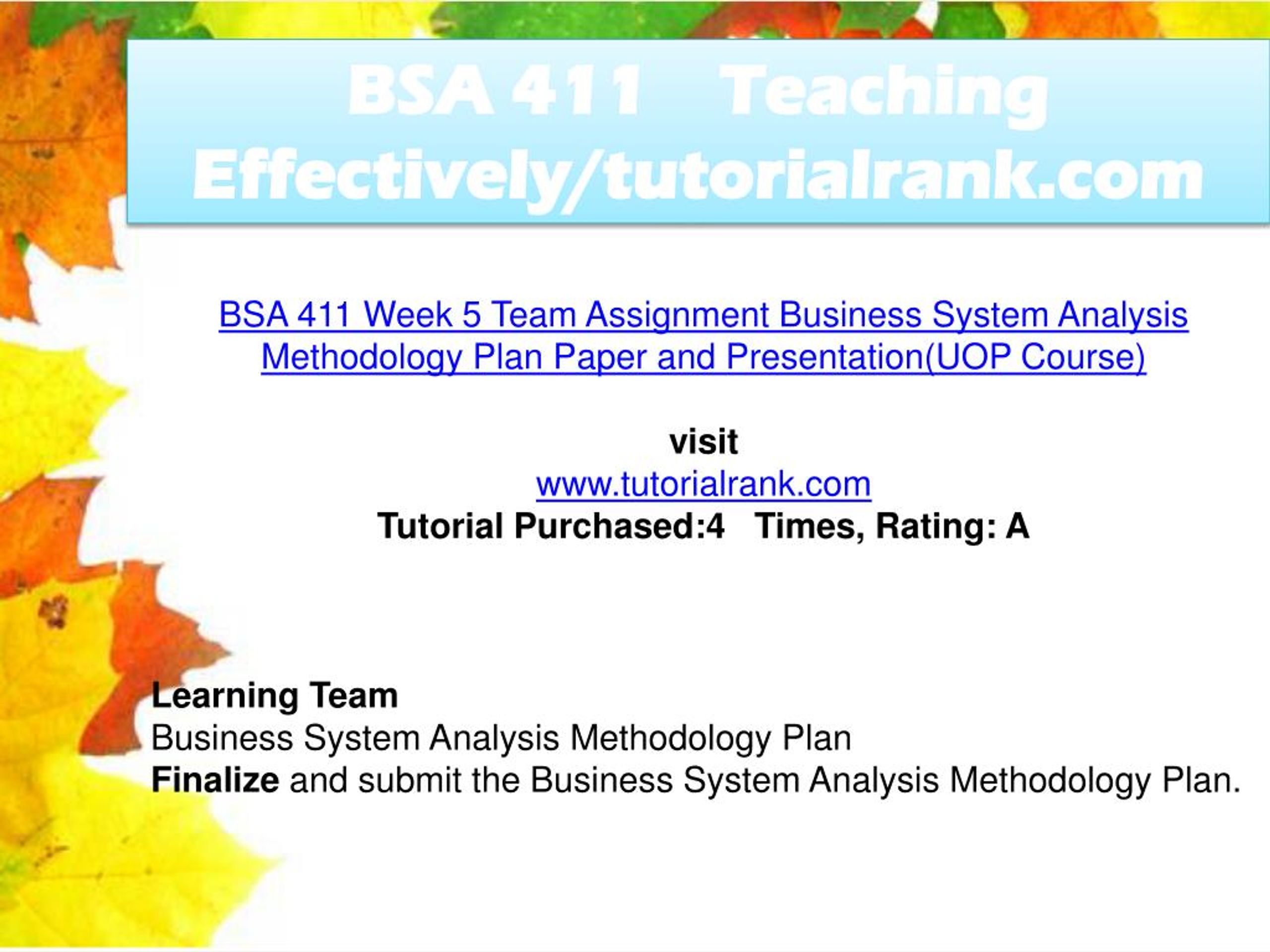 BSA 411 Teaching Effectively/tutorialrank.com

BSA 411 Week 5 Team Assignment Business System Analysis Methodology Plan Paper and Presentation(UOP Course)

visit
www.tutorialrank.com
Tutorial Purchased:4 Times, Rating: A

Learning Team
Business System Analysis Methodology Plan
Finalize and submit the Business System Analysis Methodology Plan.